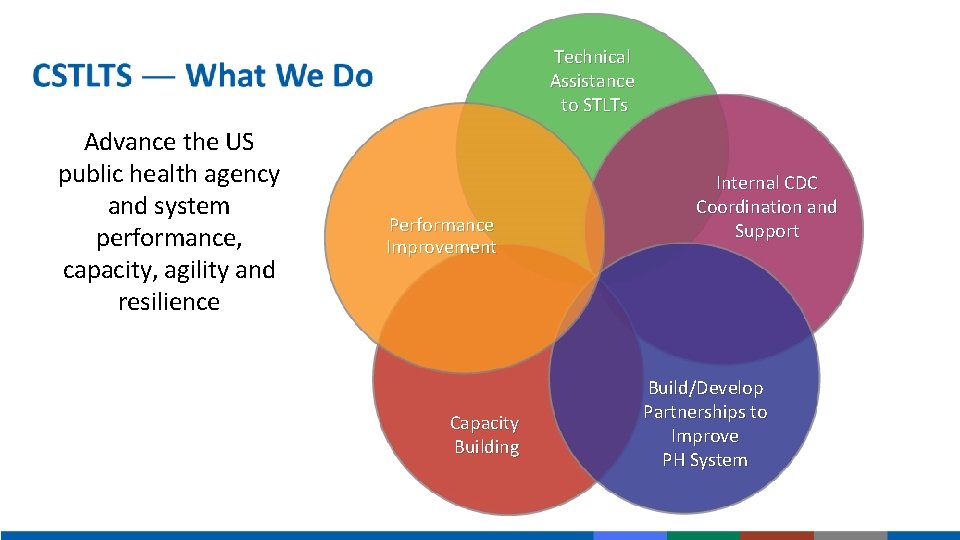 CSTLTS — What We Do

Advance the US public health agency and system performance, capacity, agility and resilience

Technical Assistance to STLTs

Internal CDC Coordination and Support

Performance Improvement

Build/Develop Partnerships to Improve PH System

Capacity Building